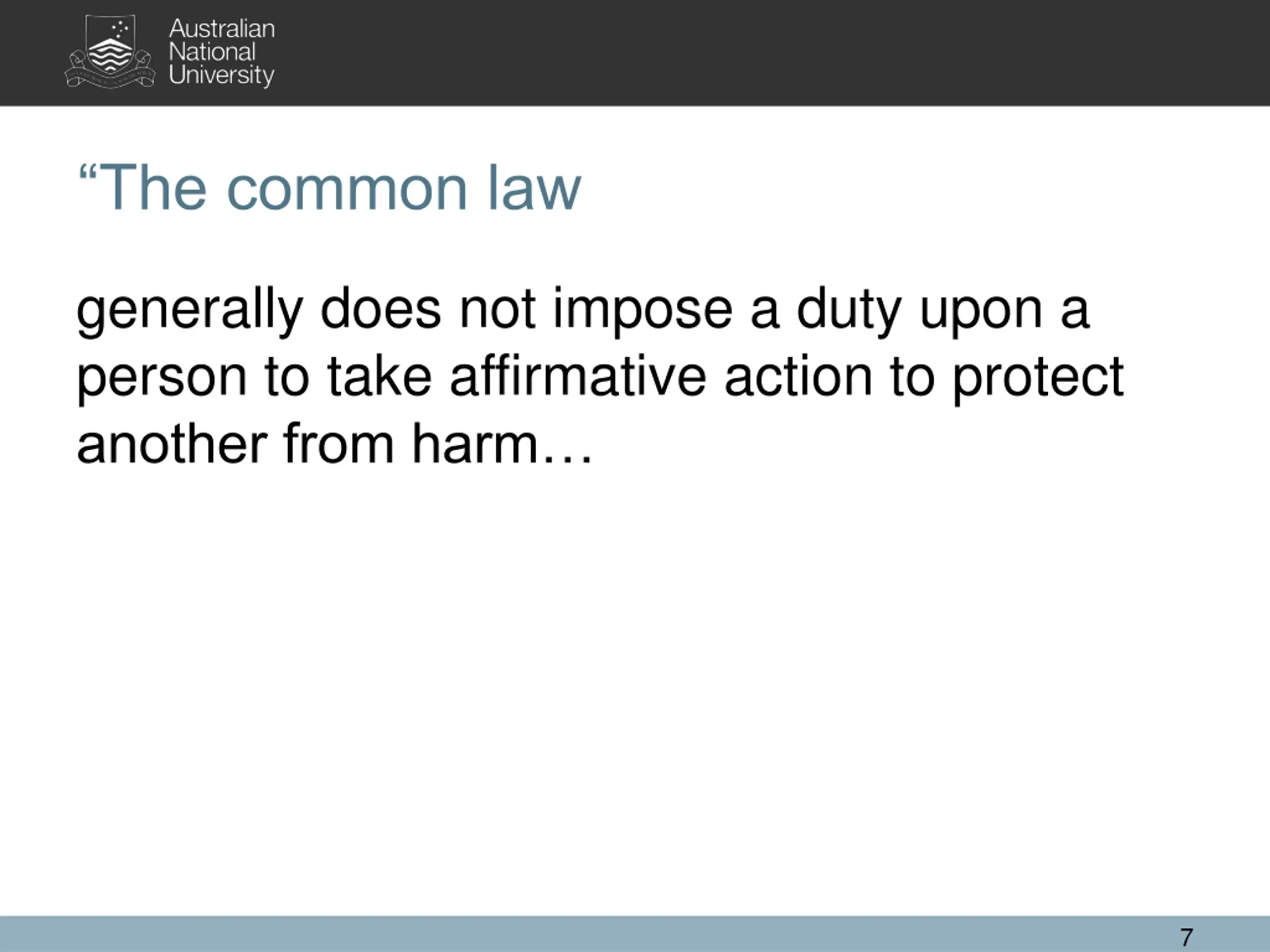 Australian National University

“The common law

generally does not impose a duty upon a person to take affirmative action to protect another from harm…

7